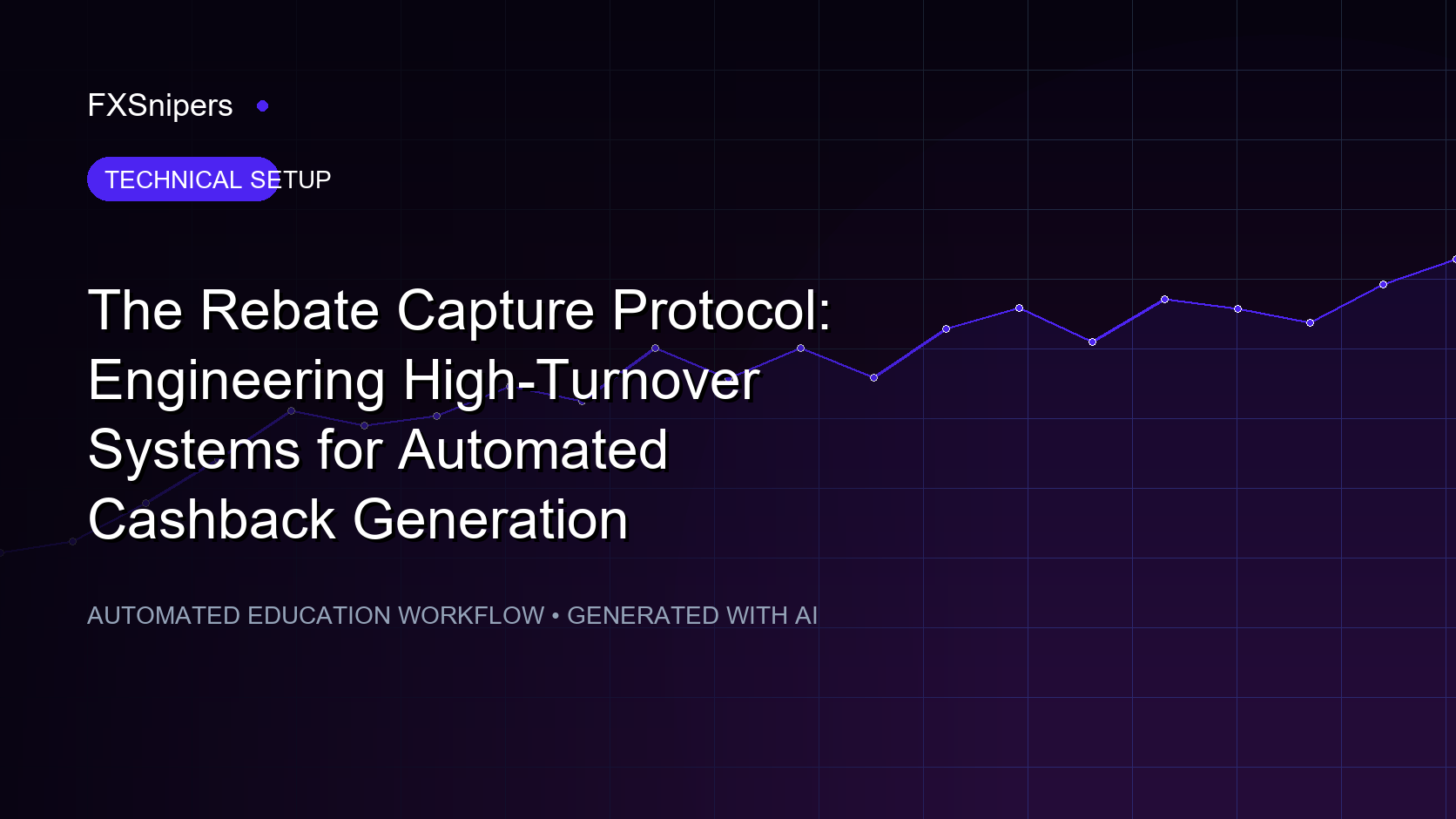 FXSnipers

TECHNICAL SETUP

The Rebate Capture Protocol: Engineering High-Turnover Systems for Automated Cashback Generation

AUTOMATED EDUCATION WORKFLOW • GENERATED WITH AI